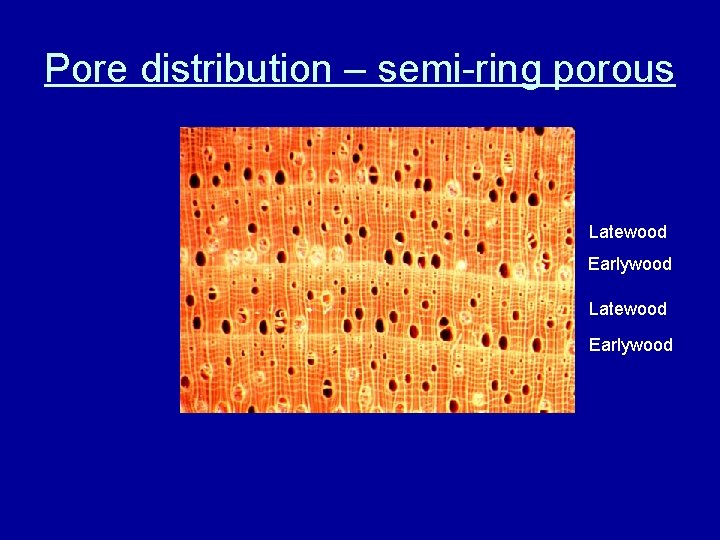 Pore distribution – semi-ring porous

Latewood
Earlywood
Latewood
Earlywood